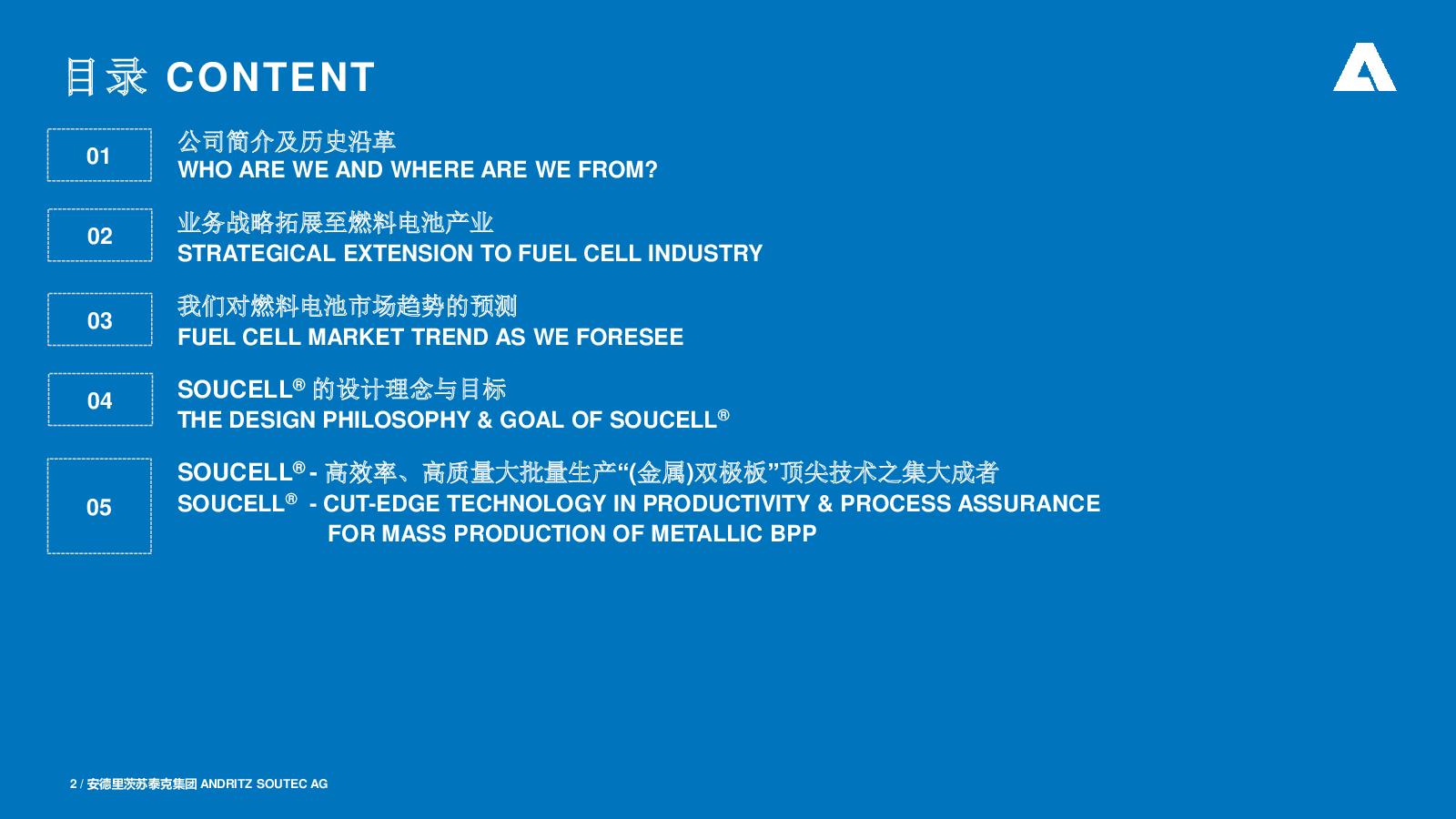 目录 CONTENT

01
公司简介及历史沿革
WHO ARE WE AND WHERE ARE WE FROM?

02
业务战略拓展至燃料电池产业
STRATEGICAL EXTENSION TO FUEL CELL INDUSTRY

03
我们对燃料电池市场趋势的预测
FUEL CELL MARKET TREND AS WE FORESEE

04
SOUCELL® 的设计理念与目标
THE DESIGN PHILOSOPHY & GOAL OF SOUCELL®

05
SOUCELL® - 高效率、高质量大批量生产“(金属)双极板”顶尖技术之集大成者
SOUCELL® - CUT-EDGE TECHNOLOGY IN PRODUCTIVITY & PROCESS ASSURANCE FOR MASS PRODUCTION OF METALLIC BPP

2 / 安德里茨苏泰克集团 ANDRITZ SOUTEC AG